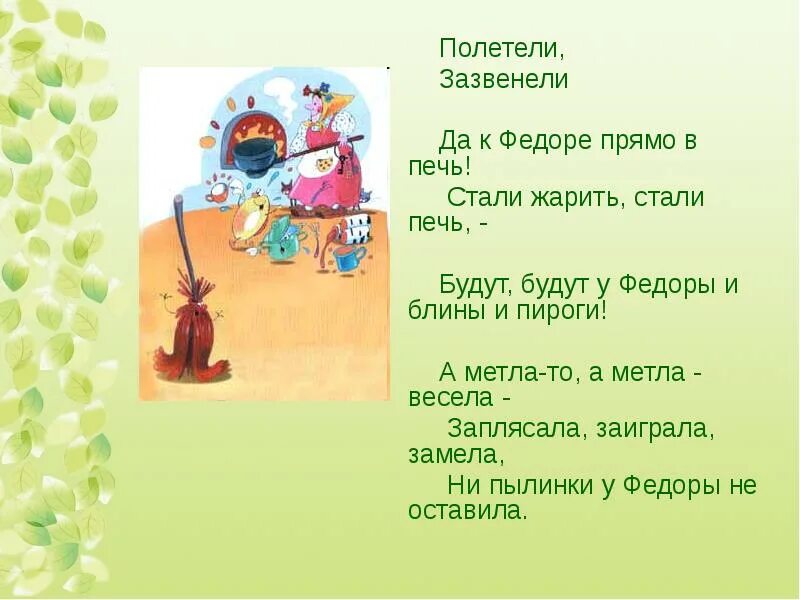 Полетели,
Зазвенели

Да к Федоре прямо в печь!
Стали жарить, стали печь, -

Будут, будут у Федоры и блины и пироги!

А метла-то, а метла - весела -
Заплясала, заиграла, замела,
Ни пылинки у Федоры не оставила.